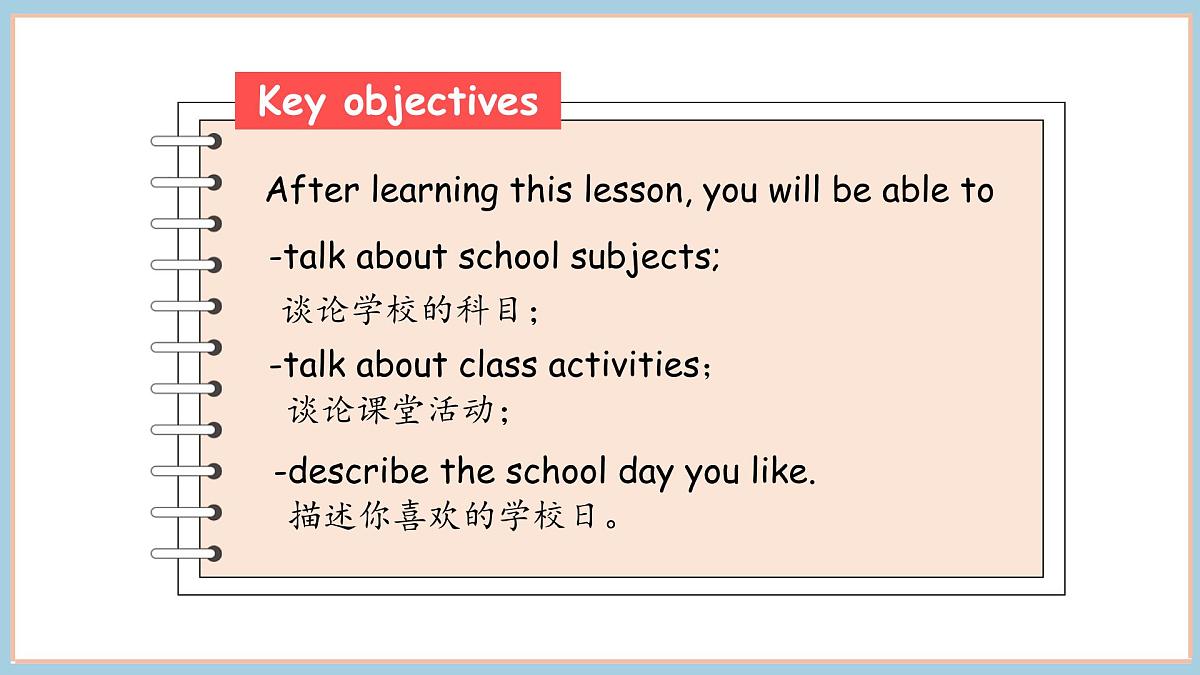 Key objectives

After learning this lesson, you will be able to

-talk about school subjects;
谈论学校的科目；

-talk about class activities；
谈论课堂活动；

-describe the school day you like.
描述你喜欢的学校日。